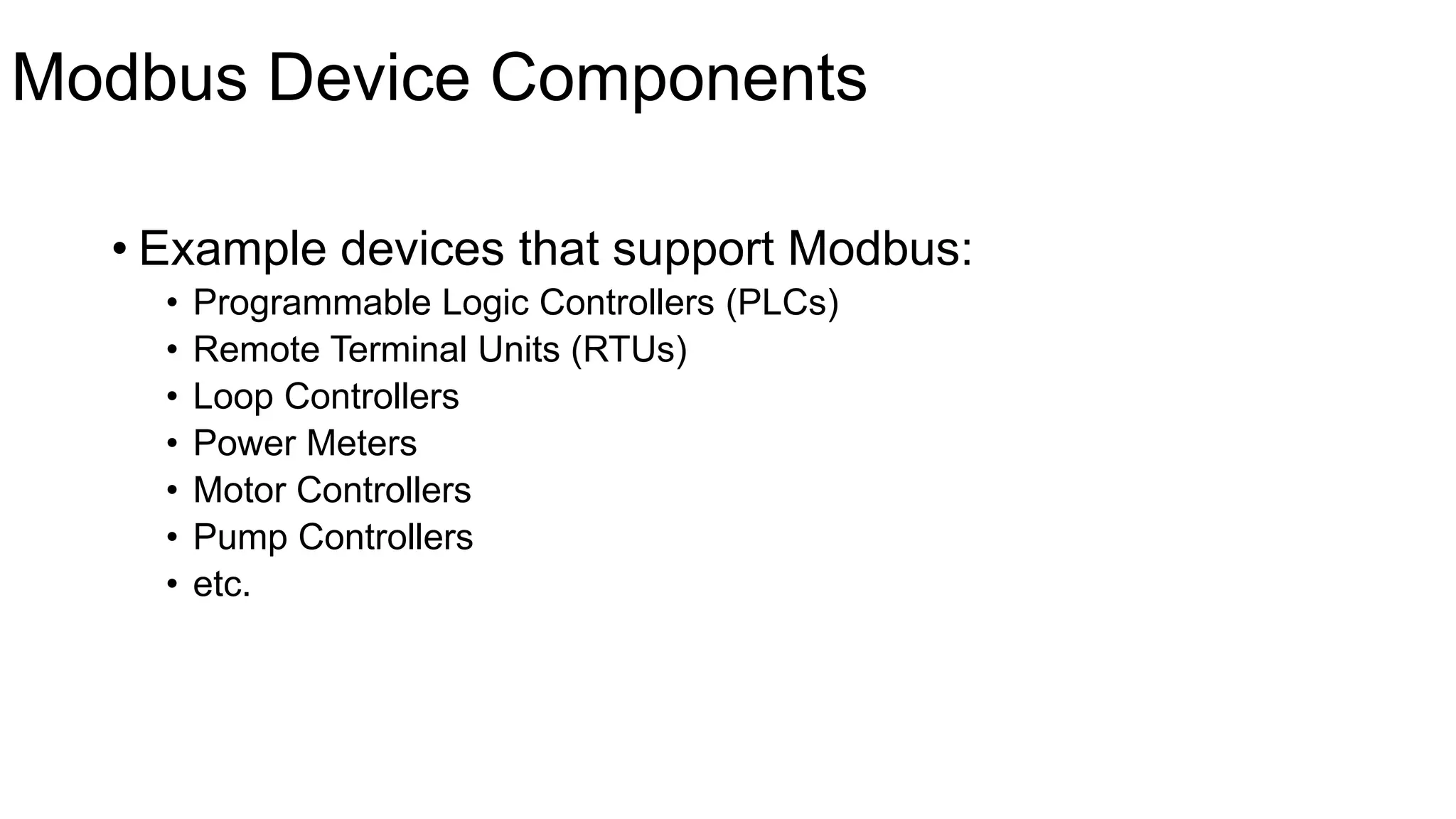 Modbus Device Components

• Example devices that support Modbus:
  • Programmable Logic Controllers (PLCs)
  • Remote Terminal Units (RTUs)
  • Loop Controllers
  • Power Meters
  • Motor Controllers
  • Pump Controllers
  • etc.